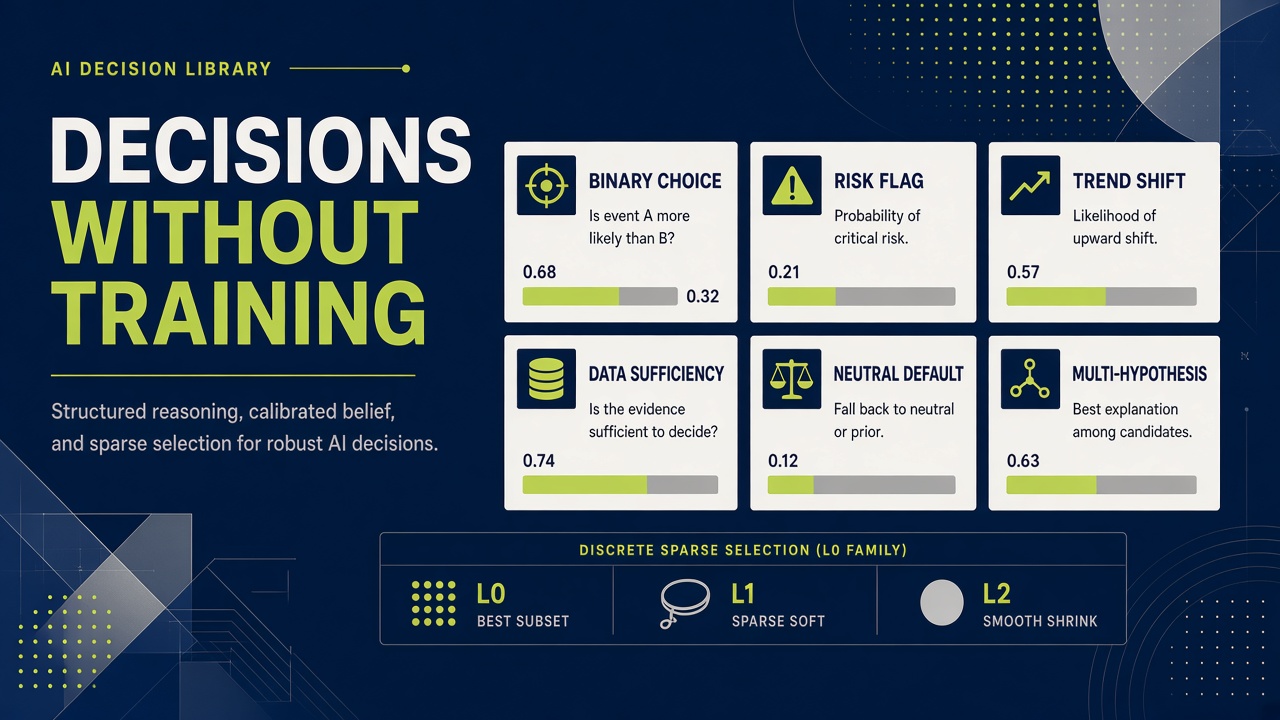 AI DECISION LIBRARY

DECISIONS WITHOUT TRAINING

Structured reasoning, calibrated belief, and sparse selection for robust AI decisions.

BINARY CHOICE
Is event A more likely than B?
0.68
0.32

RISK FLAG
Probability of critical risk.
0.21

TREND SHIFT
Likelihood of upward shift.
0.57

DATA SUFFICIENCY
Is the evidence sufficient to decide?
0.74

NEUTRAL DEFAULT
Fall back to neutral or prior.
0.12

MULTI-HYPOTHESIS
Best explanation among candidates.
0.63

DISCRETE SPARSE SELECTION (L0 FAMILY)

L0
BEST SUBSET

L1
SPARSE SOFT

L2
SMOOTH SHRINK